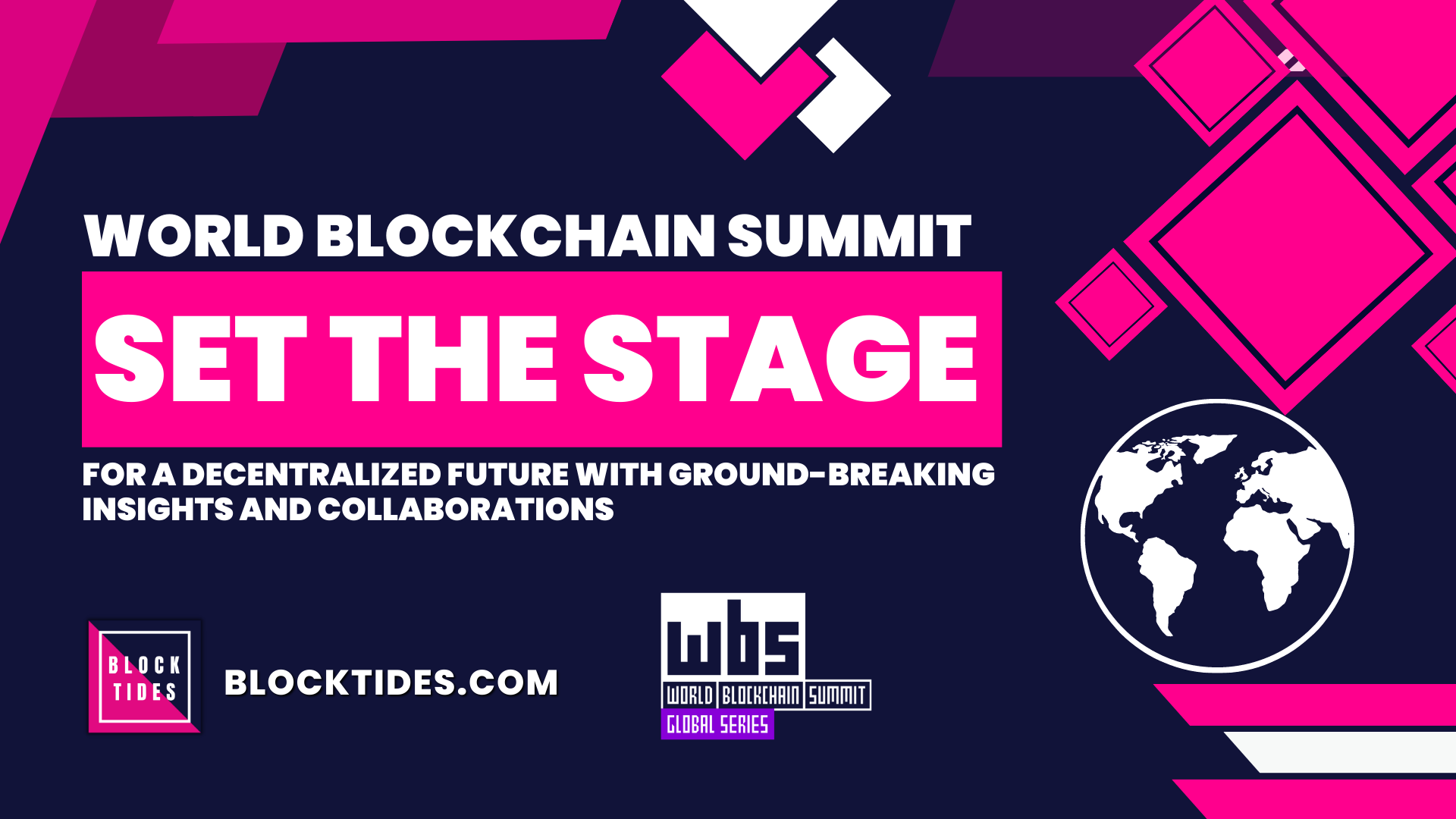 WORLD BLOCKCHAIN SUMMIT

SET THE STAGE

FOR A DECENTRALIZED FUTURE WITH GROUND-BREAKING INSIGHTS AND COLLABORATIONS

BLOCK TIDES

BLOCKTIDES.COM

wbs

WORLD BLOCKCHAIN SUMMIT

GLOBAL SERIES